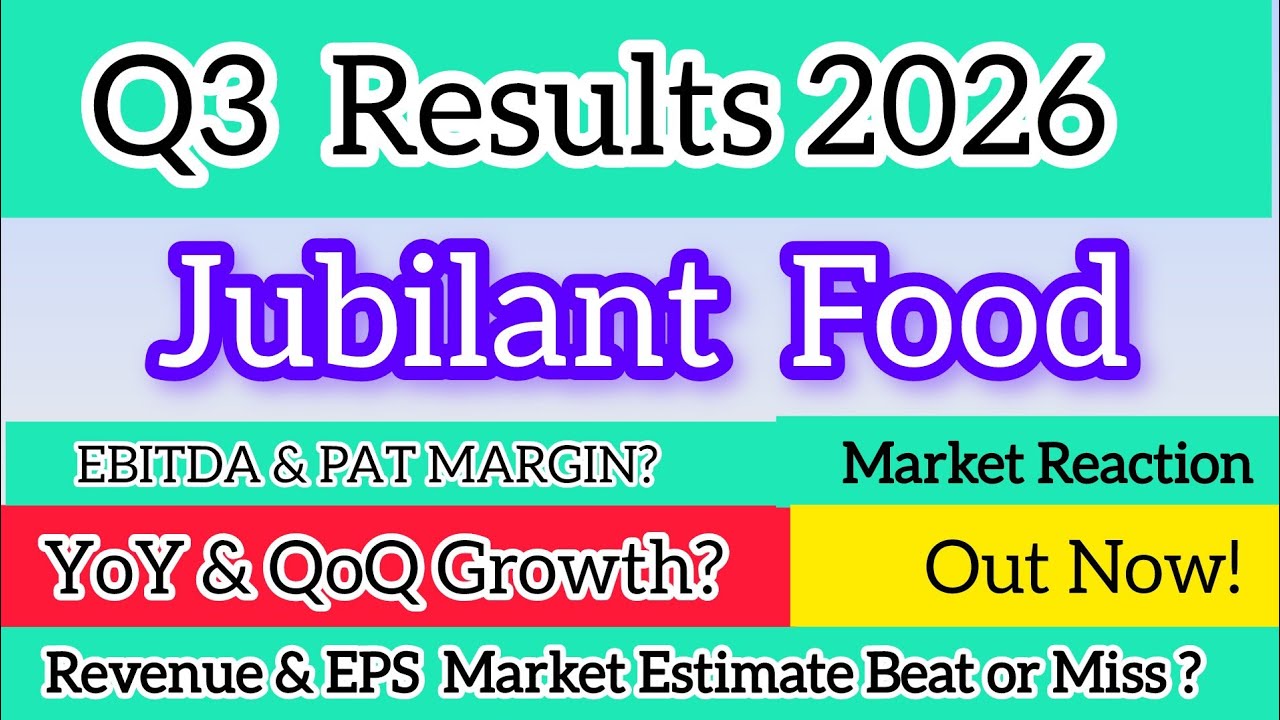 Q3 Results 2026

Jubilant Food

EBITDA & PAT MARGIN?

Market Reaction

YoY & QoQ Growth?

Out Now!

Revenue & EPS Market Estimate Beat or Miss ?